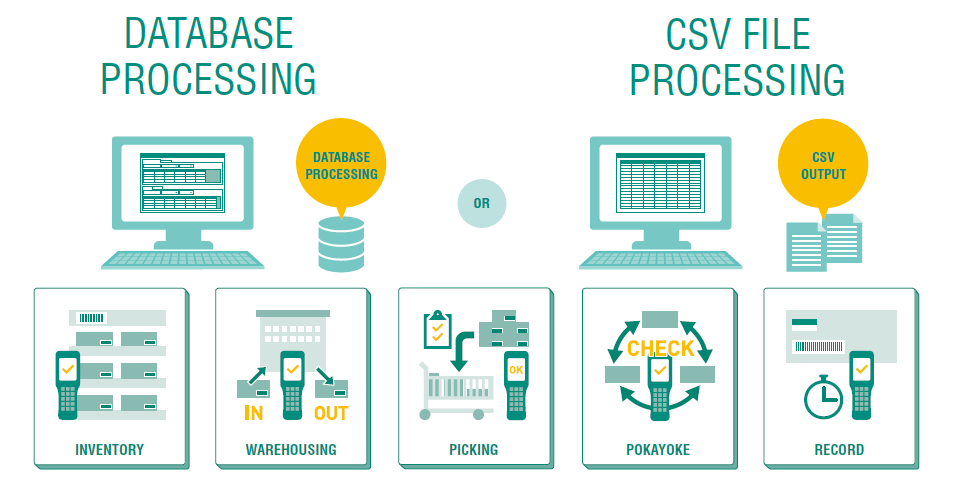 DATABASE PROCESSING

CSV FILE PROCESSING

DATABASE PROCESSING

OR

CSV OUTPUT

INVENTORY

IN

OUT

WAREHOUSING

OK

PICKING

CHECK

POKAYOKE

RECORD